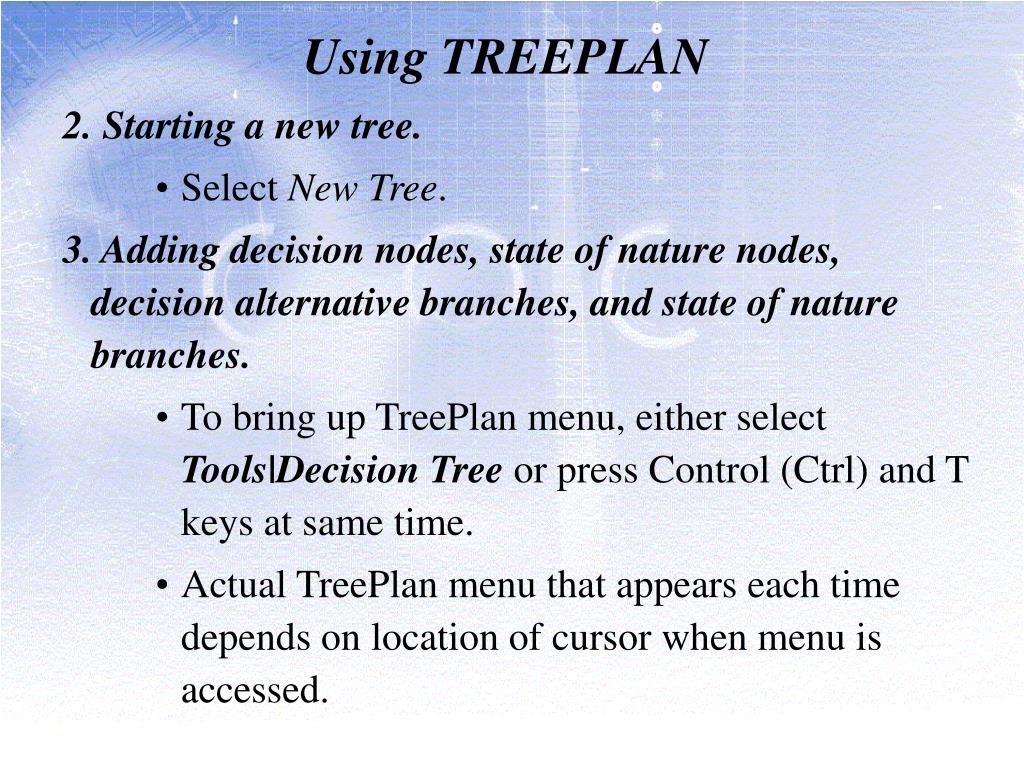 Using TREEPLAN

2. Starting a new tree.

• Select New Tree.

3. Adding decision nodes, state of nature nodes, decision alternative branches, and state of nature branches.

• To bring up TreePlan menu, either select Tools|Decision Tree or press Control (Ctrl) and T keys at same time.

• Actual TreePlan menu that appears each time depends on location of cursor when menu is accessed.